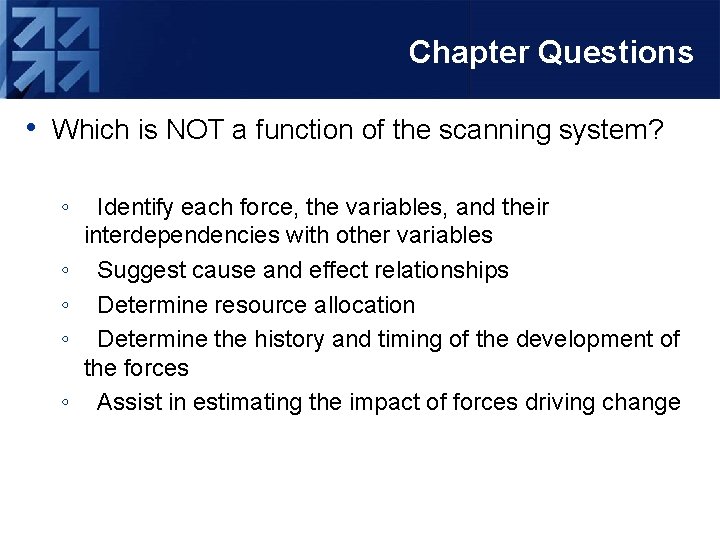 Chapter Questions

• Which is NOT a function of the scanning system?

◦ Identify each force, the variables, and their interdependencies with other variables
◦ Suggest cause and effect relationships
◦ Determine resource allocation
◦ Determine the history and timing of the development of the forces
◦ Assist in estimating the impact of forces driving change